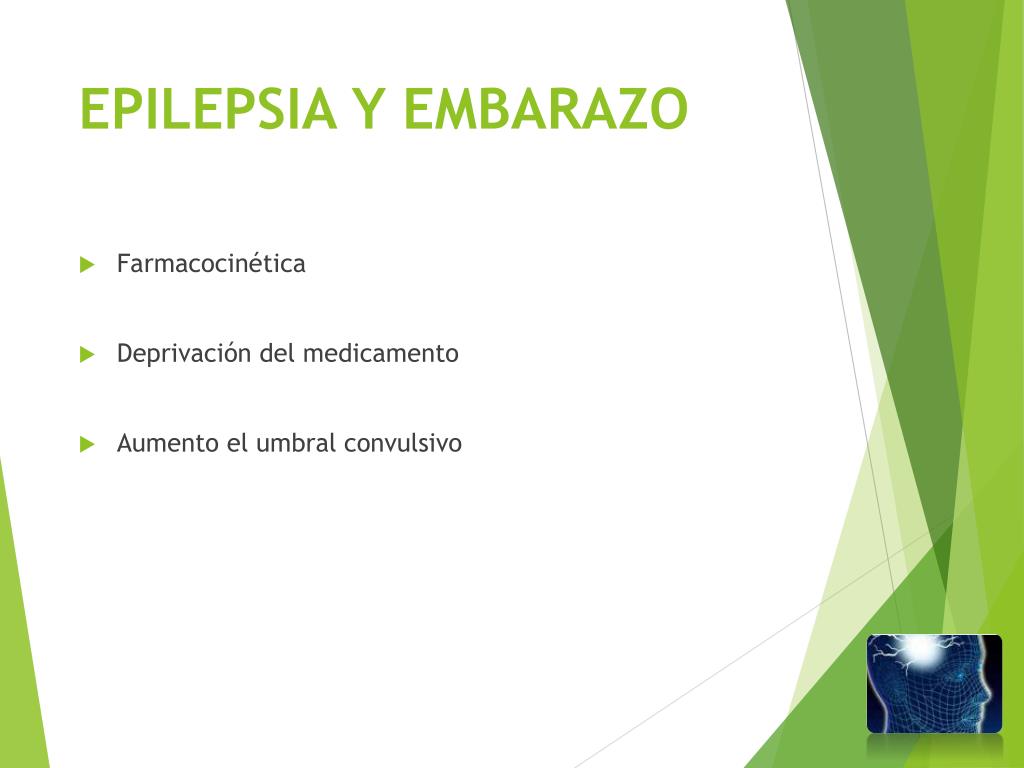 EPILEPSIA Y EMBARAZO

Farmacocinética

Deprivación del medicamento

Aumento el umbral convulsivo